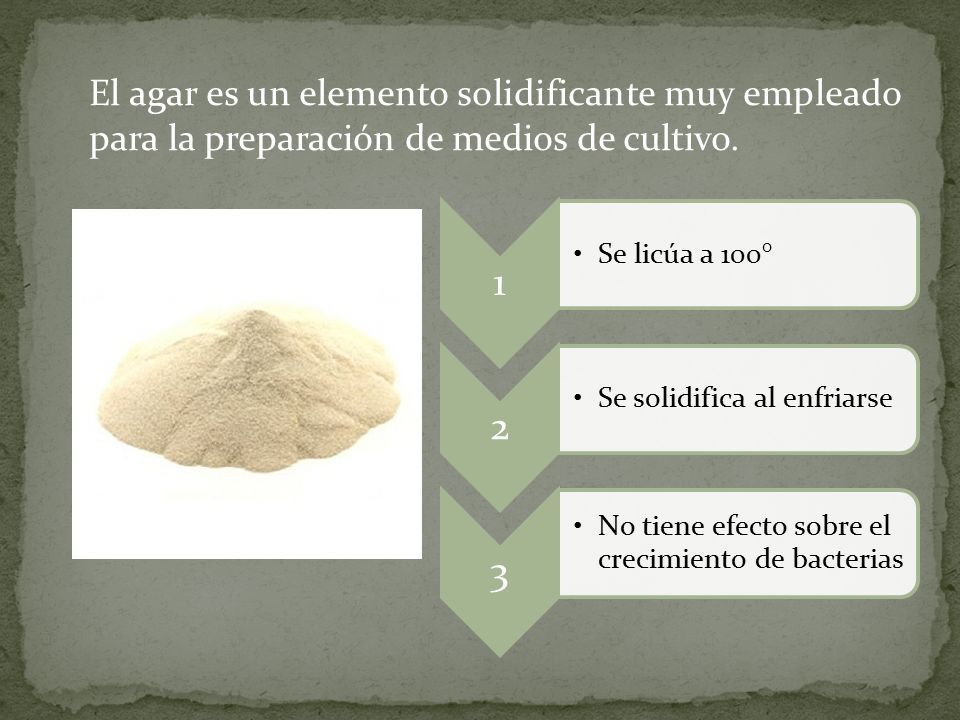 El agar es un elemento solidificante muy empleado para la preparación de medios de cultivo.

1

• Se licúa a 100°

2

• Se solidifica al enfriarse

3

• No tiene efecto sobre el crecimiento de bacterias